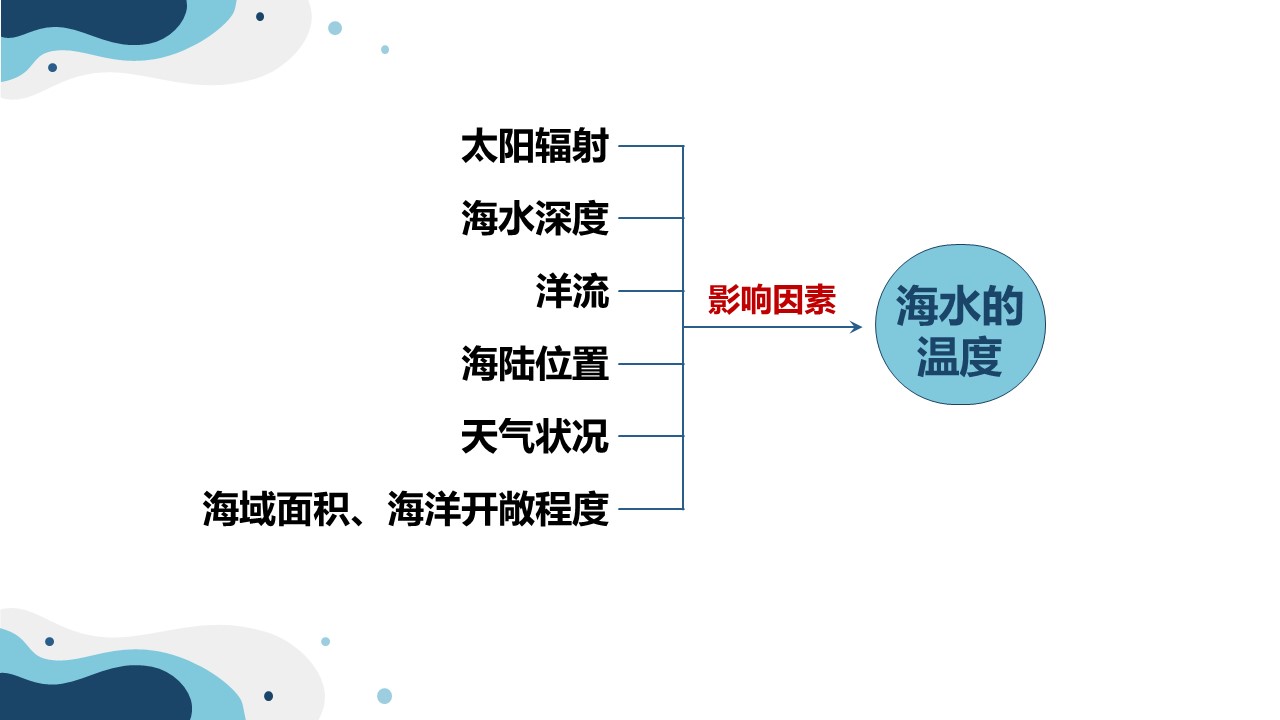 太阳辐射

海水深度

洋流

海陆位置

天气状况

海域面积、海洋开敞程度

影响因素

海水的温度